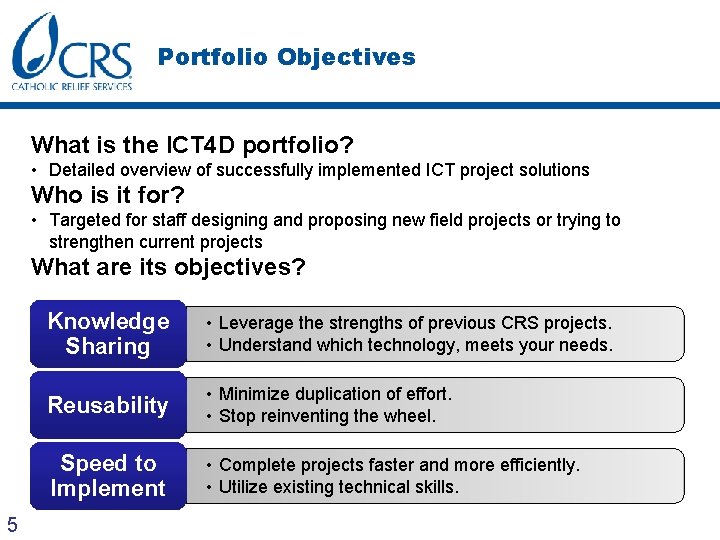 CRS
CATHOLIC RELIEF SERVICES

Portfolio Objectives

What is the ICT4D portfolio?
• Detailed overview of successfully implemented ICT project solutions

Who is it for?
• Targeted for staff designing and proposing new field projects or trying to strengthen current projects

What are its objectives?

Knowledge Sharing
• Leverage the strengths of previous CRS projects.
• Understand which technology, meets your needs.

Reusability
• Minimize duplication of effort.
• Stop reinventing the wheel.

Speed to Implement
• Complete projects faster and more efficiently.
• Utilize existing technical skills.

5